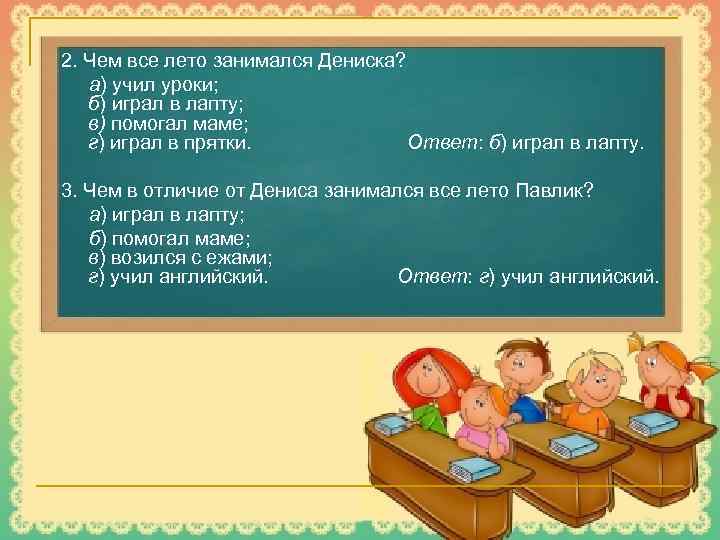 2. Чем все лето занимался Дениска?

а) учил уроки;
б) играл в лапту;
в) помогал маме;
г) играл в прятки.

Ответ: б) играл в лапту.

3. Чем в отличие от Дениса занимался все лето Павлик?

а) играл в лапту;
б) помогал маме;
в) возился с ежами;
г) учил английский.

Ответ: г) учил английский.